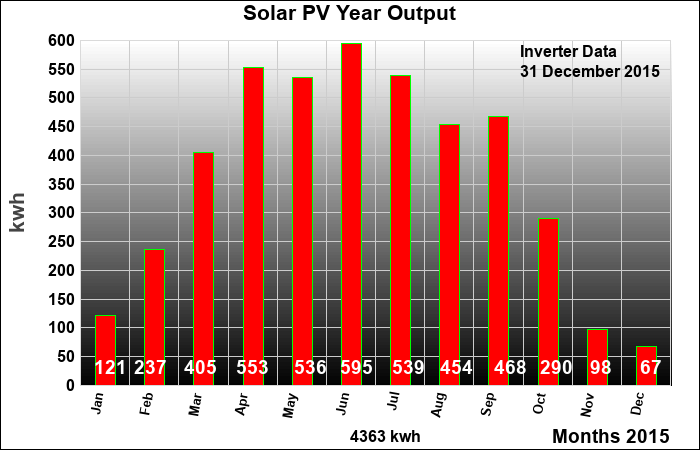 Solar PV Year Output

Inverter Data
31 December 2015

kwh

600
550
500
450
400
350
300
250
200
150
100
50
0

121 237 405 553 536 595 539 454 468 290 98 67

Jan Feb Mar Apr May Jun Jul Aug Sep Oct Nov Dec

4363 kwh

Months 2015